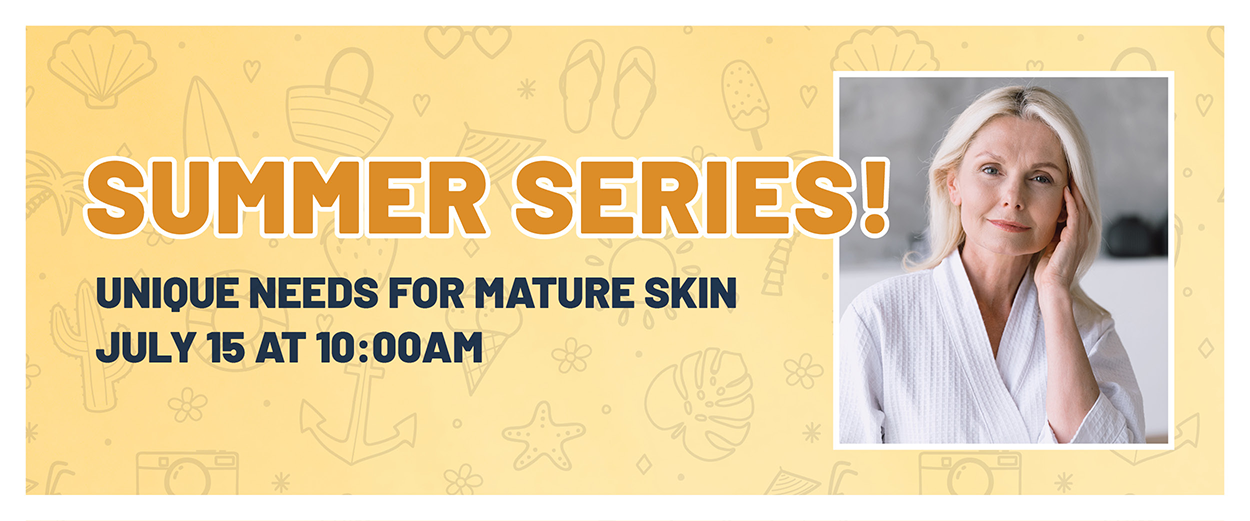 SUMMER SERIES!

UNIQUE NEEDS FOR MATURE SKIN
JULY 15 AT 10:00AM